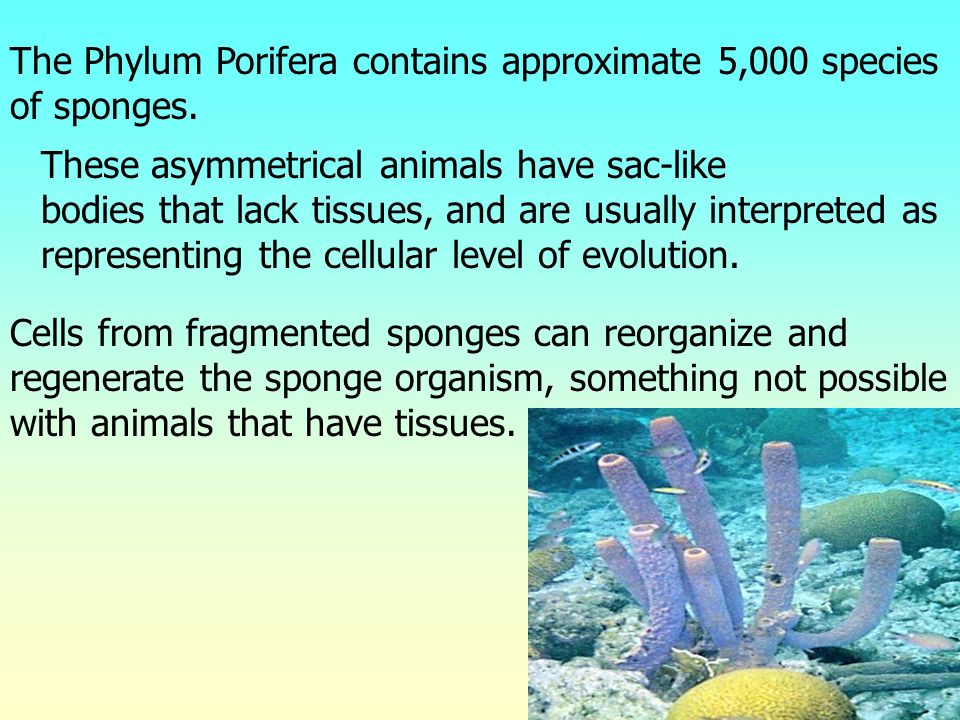 The Phylum Porifera contains approximate 5,000 species of sponges.

These asymmetrical animals have sac-like bodies that lack tissues, and are usually interpreted as representing the cellular level of evolution.

Cells from fragmented sponges can reorganize and regenerate the sponge organism, something not possible with animals that have tissues.